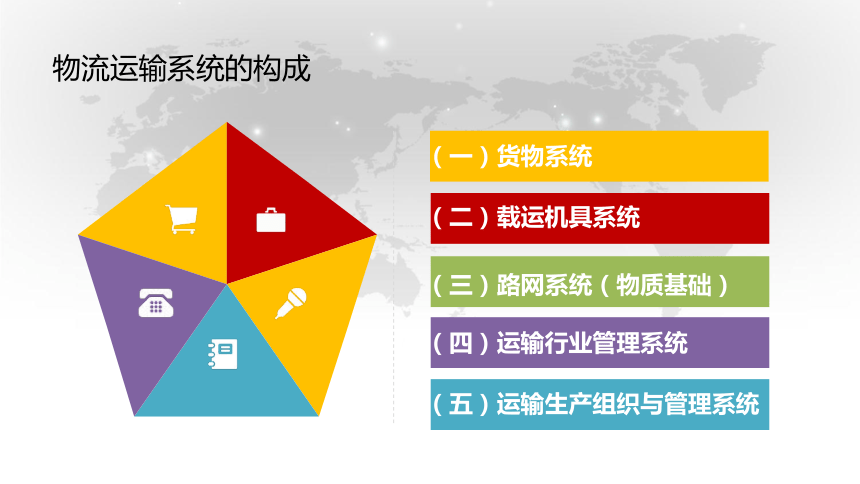 物流运输系统的构成

（一）货物系统

（二）载运机具系统

（三）路网系统（物质基础）

（四）运输行业管理系统

（五）运输生产组织与管理系统